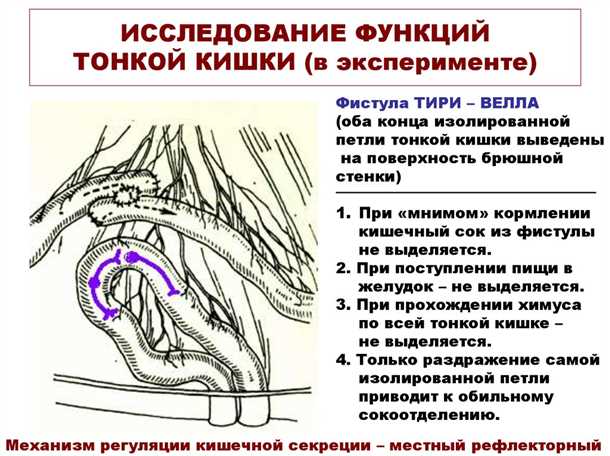 ИССЛЕДОВАНИЕ ФУНКЦИЙ ТОНКОЙ КИШКИ (в эксперименте)

Фистула ТИРИ – ВЕЛЛА
(оба конца изолированной петли тонкой кишки выведены на поверхность брюшной стенки)

1. При «мнимом» кормлении кишечный сок из фистулы не выделяется.
2. При поступлении пищи в желудок – не выделяется.
3. При прохождении химуса по всей тонкой кишке – не выделяется.
4. Только раздражение самой изолированной петли приводит к обильному сокоотделению.

Механизм регуляции кишечной секреции – местный рефлекторный